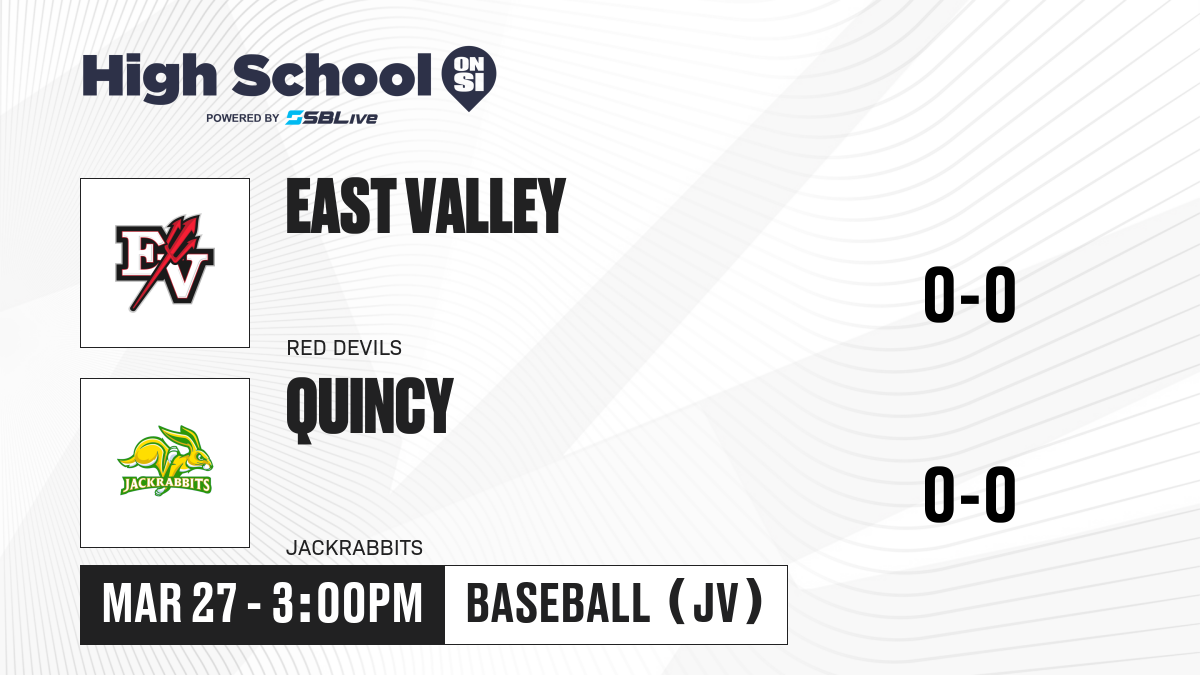 High School ON SI
POWERED BY SBLive

EV

EAST VALLEY

RED DEVILS

0-0

JACKRABBITS

QUINCY

JACKRABBITS

0-0

MAR 27 - 3:00PM

BASEBALL (JV)